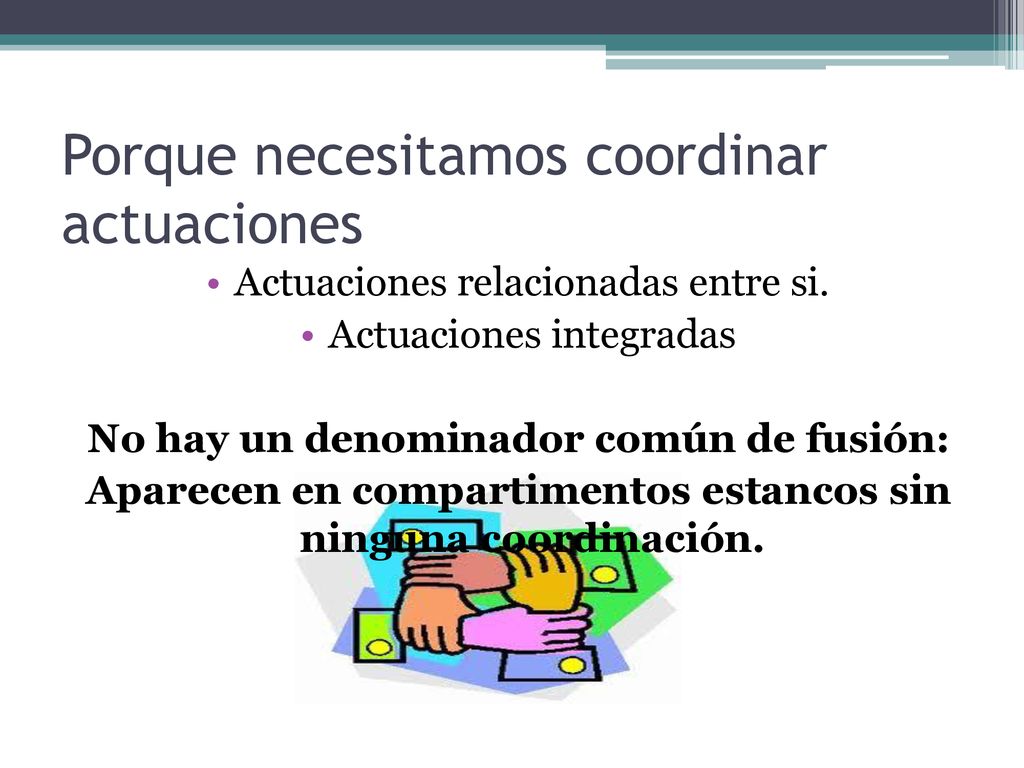 Porque necesitamos coordinar actuaciones

• Actuaciones relacionadas entre si.
• Actuaciones integradas

No hay un denominador común de fusión: Aparecen en compartimentos estancos sin ninguna coordinación.